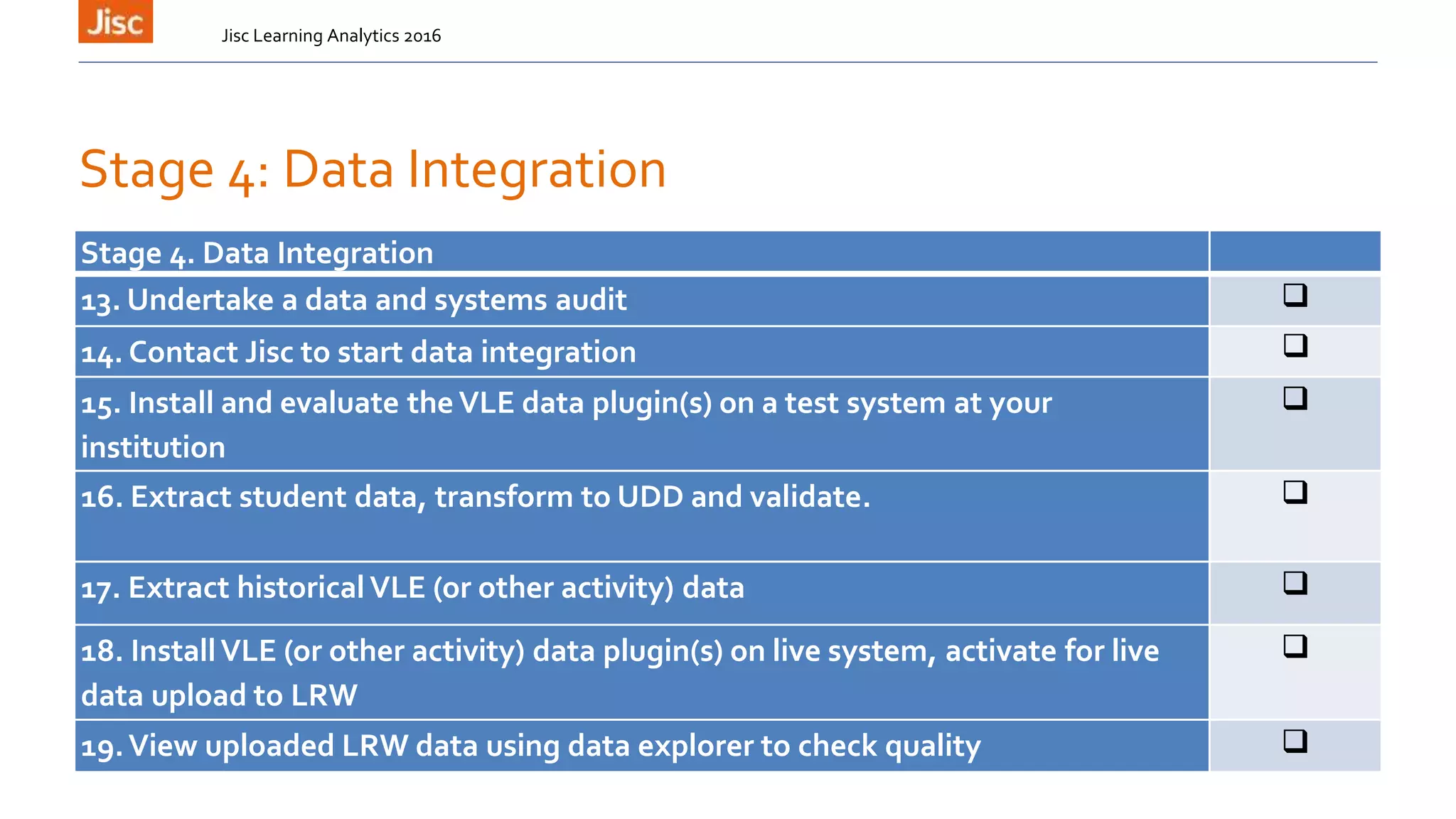 Jisc

Jisc Learning Analytics 2016

Stage 4: Data Integration

| Stage 4. Data Integration | |
|---|---|
| 13. Undertake a data and systems audit | ❑ |
| 14. Contact Jisc to start data integration | ❑ |
| 15. Install and evaluate the VLE data plugin(s) on a test system at your institution | ❑ |
| 16. Extract student data, transform to UDD and validate. | ❑ |
| 17. Extract historical VLE (or other activity) data | ❑ |
| 18. Install VLE (or other activity) data plugin(s) on live system, activate for live data upload to LRW | ❑ |
| 19. View uploaded LRW data using data explorer to check quality | ❑ |